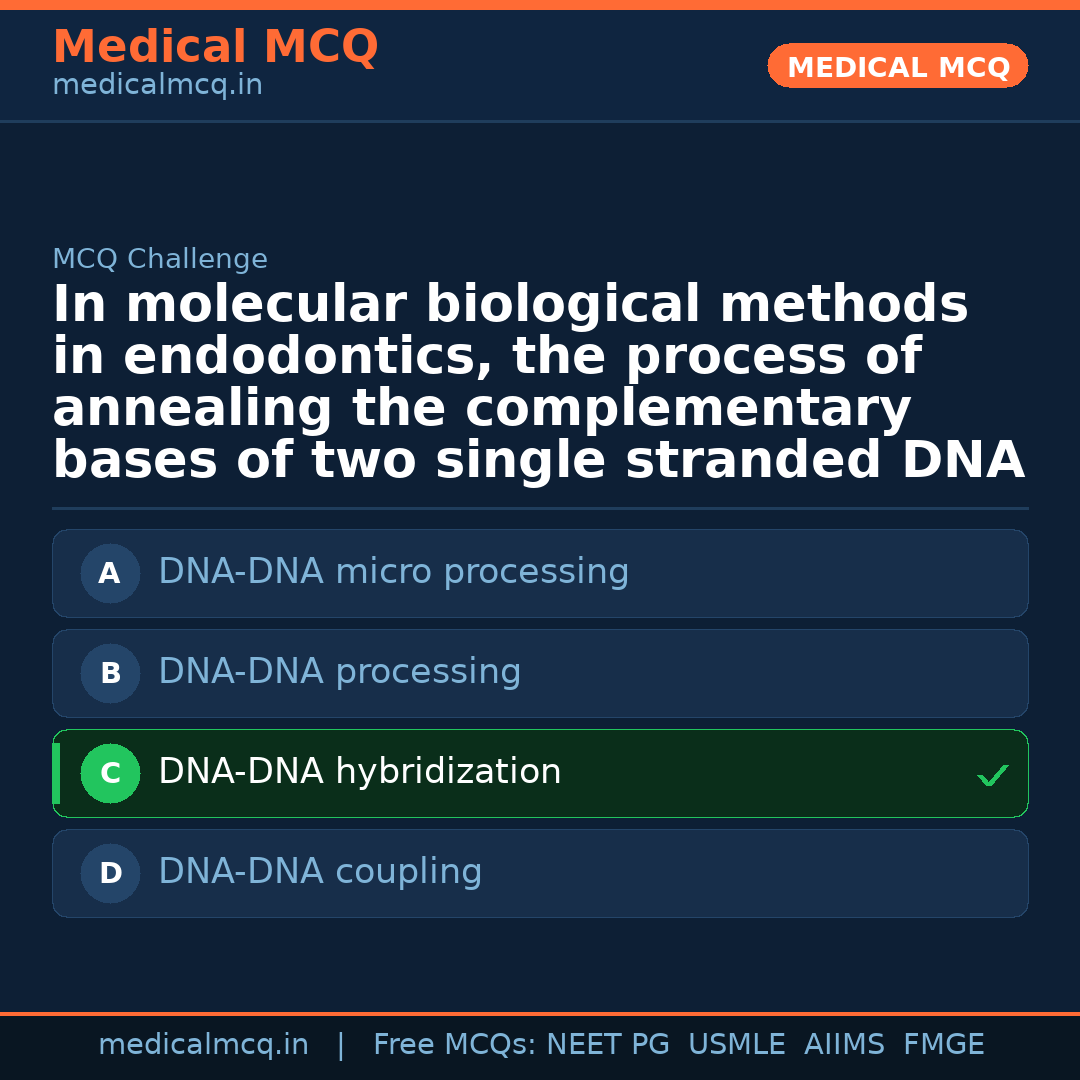 Medical MCQ
medicalmcq.in

MEDICAL MCQ

MCQ Challenge

In molecular biological methods in endodontics, the process of annealing the complementary bases of two single stranded DNA

A DNA-DNA micro processing

B DNA-DNA processing

C DNA-DNA hybridization ✓

D DNA-DNA coupling

medicalmcq.in | Free MCQs: NEET PG USMLE AIIMS FMGE